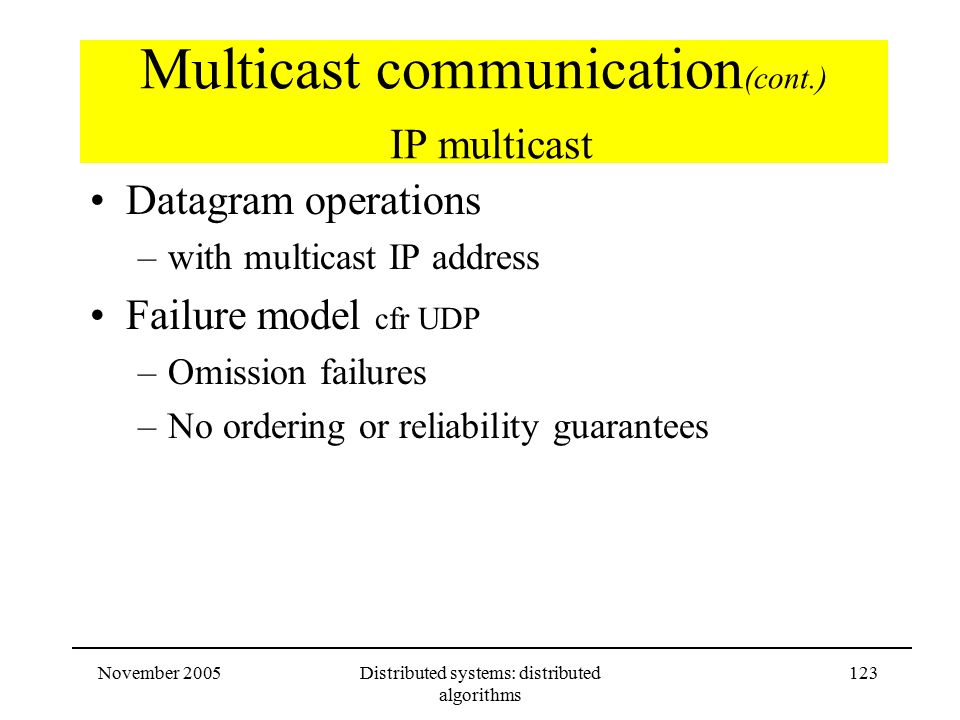 Multicast communication(cont.)
IP multicast

• Datagram operations
 – with multicast IP address
• Failure model cfr UDP
 – Omission failures
 – No ordering or reliability guarantees

November 2005

Distributed systems: distributed algorithms

123